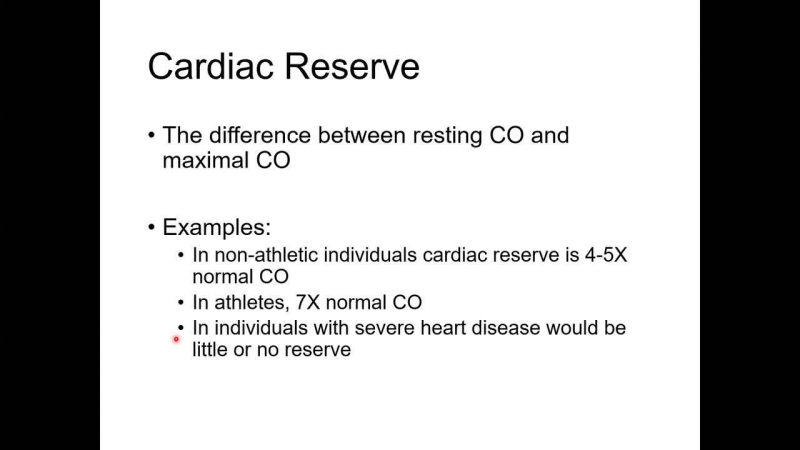 Cardiac Reserve

• The difference between resting CO and maximal CO

• Examples:
 • In non-athletic individuals cardiac reserve is 4-5X normal CO
 • In athletes, 7X normal CO
 • In individuals with severe heart disease would be little or no reserve